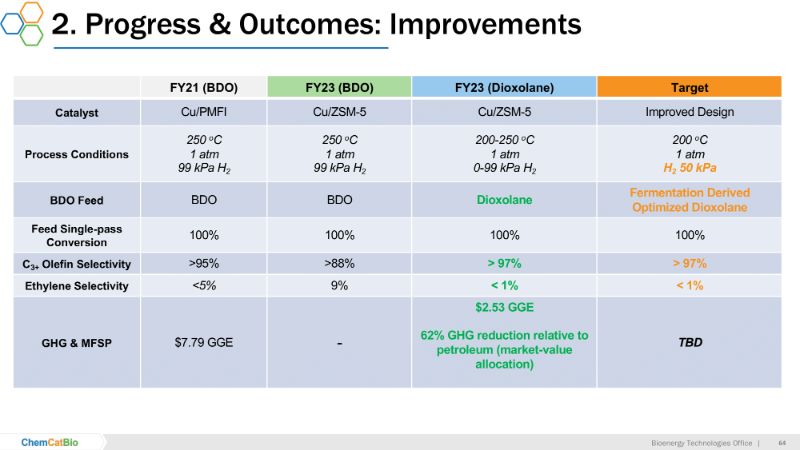 2. Progress & Outcomes: Improvements

| | FY21 (BDO) | FY23 (BDO) | FY23 (Dioxolane) | Target |
|---|---|---|---|---|
| Catalyst | Cu/PMFI | Cu/ZSM-5 | Cu/ZSM-5 | Improved Design |
| Process Conditions | 250 °C 1 atm 99 kPa $H_2$ | 250 °C 1 atm 99 kPa $H_2$ | 200-250 °C 1 atm 0-99 kPa $H_2$ | 200 °C 1 atm $H_2$ 50 kPa |
| BDO Feed | BDO | BDO | Dioxolane | Fermentation Derived Optimized Dioxolane |
| Feed Single-pass Conversion | 100% | 100% | 100% | 100% |
| $C_{3+}$ Olefin Selectivity | >95% | >88% | > 97% | > 97% |
| Ethylene Selectivity | <5% | 9% | < 1% | < 1% |
| GHG & MFSP | $7.79 GGE | - | $2.53 GGE 62% GHG reduction relative to petroleum (market-value allocation) | TBD |

ChemCatBio

Bioenergy Technologies Office | 64